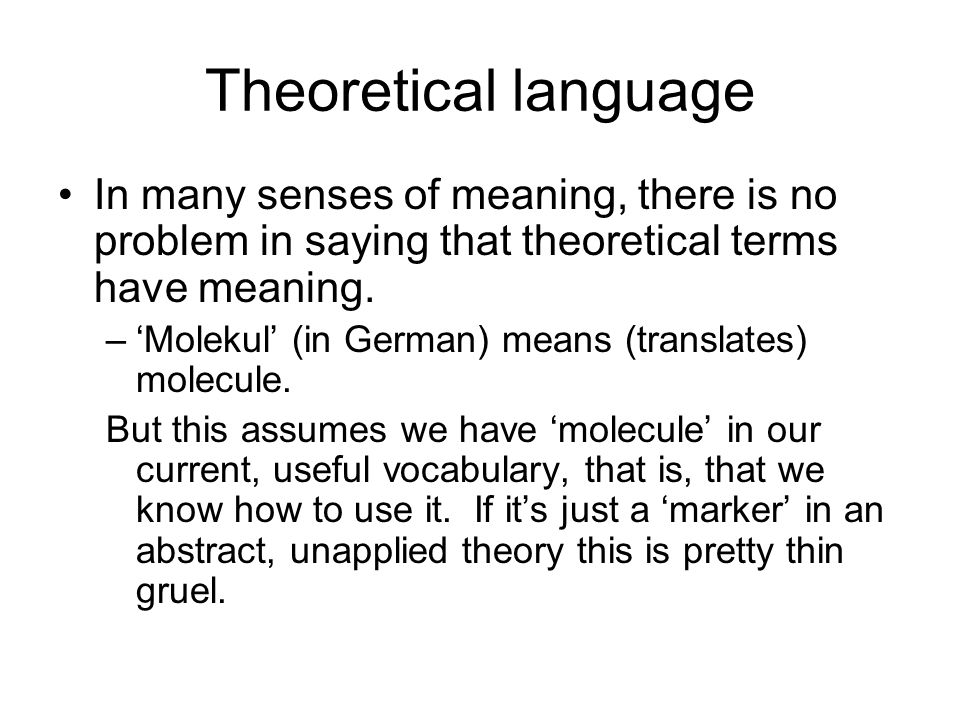 Theoretical language

• In many senses of meaning, there is no problem in saying that theoretical terms have meaning.

– ‘Molekul’ (in German) means (translates) molecule.

But this assumes we have ‘molecule’ in our current, useful vocabulary, that is, that we know how to use it. If it’s just a ‘marker’ in an abstract, unapplied theory this is pretty thin gruel.